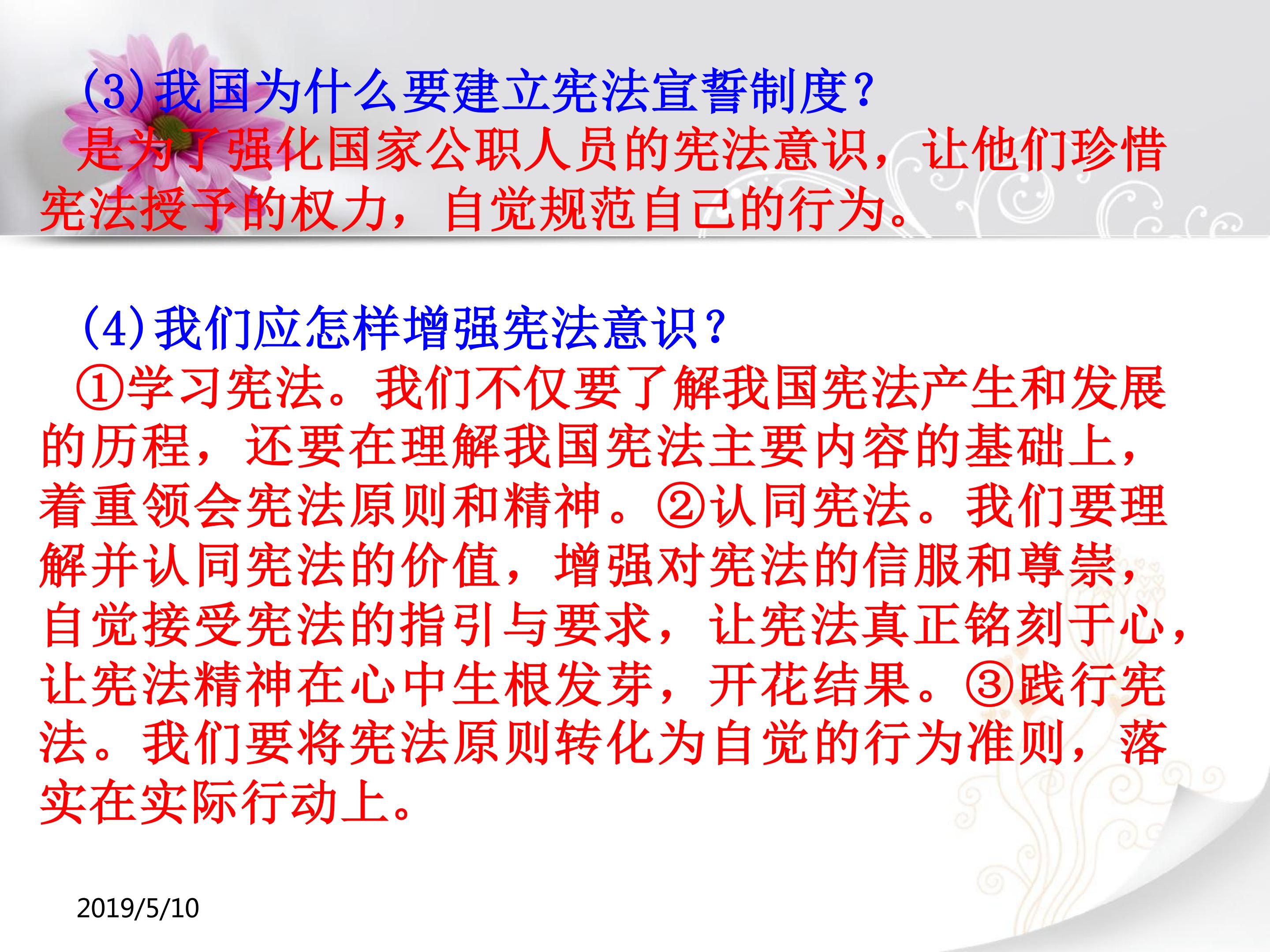 (3)我国为什么要建立宪法宣誓制度?
是为了强化国家公职人员的宪法意识，让他们珍惜宪法授予的权力，自觉规范自己的行为。

(4)我们应怎样增强宪法意识?
①学习宪法。我们不仅要了解我国宪法产生和发展的历程，还要在理解我国宪法主要内容的基础上，着重领会宪法原则和精神。②认同宪法。我们要理解并认同宪法的价值，增强对宪法的信服和尊崇，自觉接受宪法的指引与要求，让宪法真正铭刻于心，让宪法精神在心中生根发芽，开花结果。③践行宪法。我们要将宪法原则转化为自觉的行为准则，落实在实际行动上。

2019/5/10